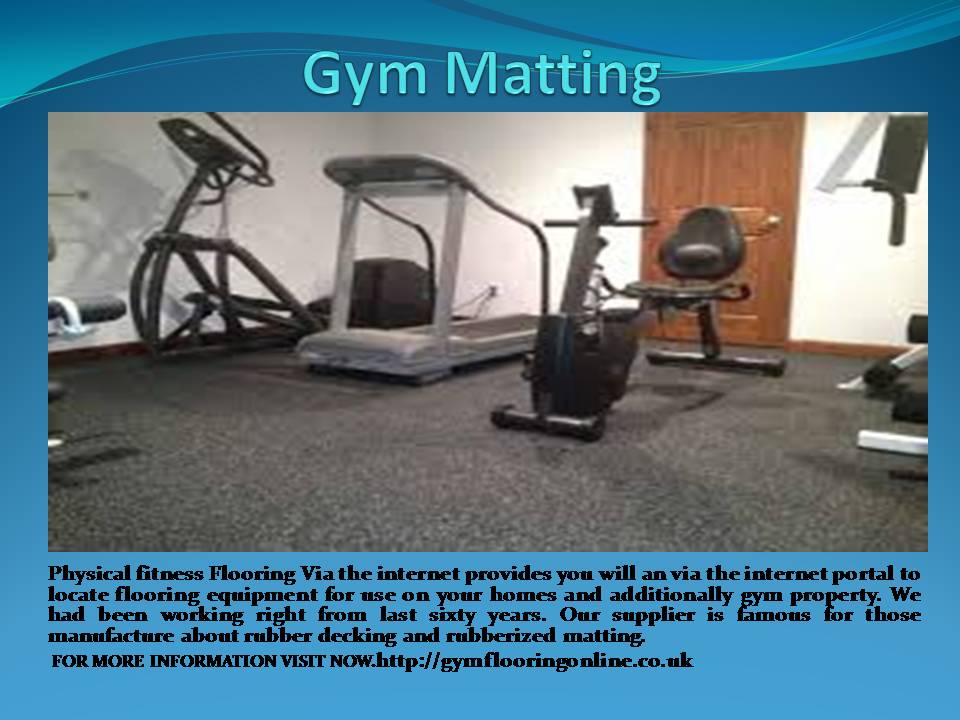 Gym Matting

Physical fitness Flooring Via the internet provides you will an via the internet portal to locate flooring equipment for use on your homes and additionally gym property. We had been working right from last sixty years. Our supplier is famous for those manufacture about rubber decking and rubberized matting.

FOR MORE INFORMATION VISIT NOW.http://gymflooringonline.co.uk